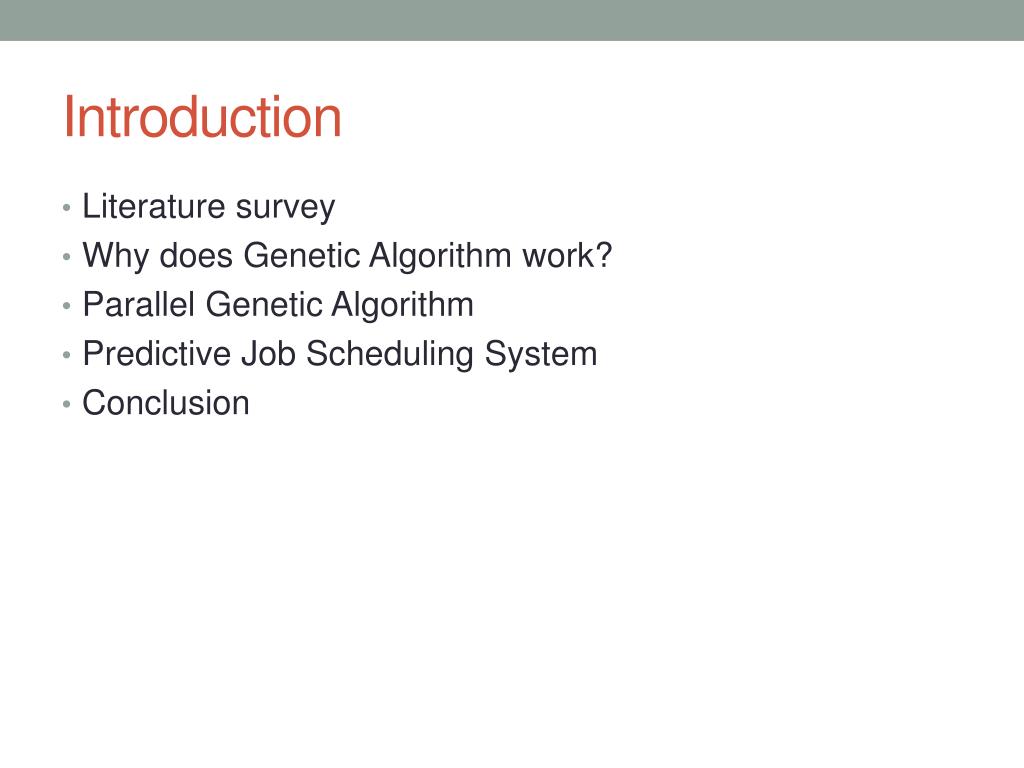 Introduction

• Literature survey
• Why does Genetic Algorithm work?
• Parallel Genetic Algorithm
• Predictive Job Scheduling System
• Conclusion